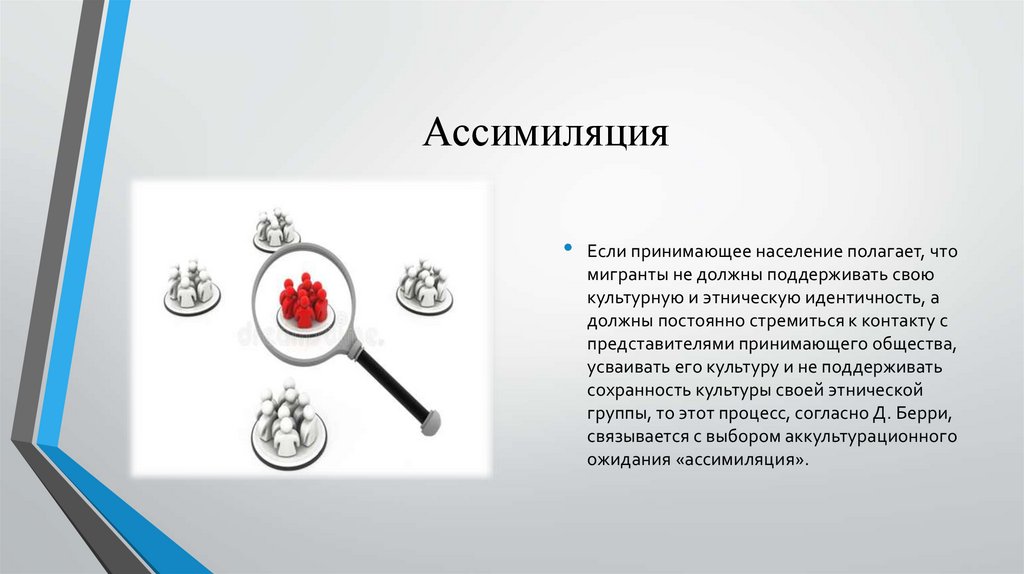 Ассимиляция

• Если принимающее население полагает, что мигранты не должны поддерживать свою культурную и этническую идентичность, а должны постоянно стремиться к контакту с представителями принимающего общества, усваивать его культуру и не поддерживать сохранность культуры своей этнической группы, то этот процесс, согласно Д. Берри, связывается с выбором аккультурационного ожидания «ассимиляция».